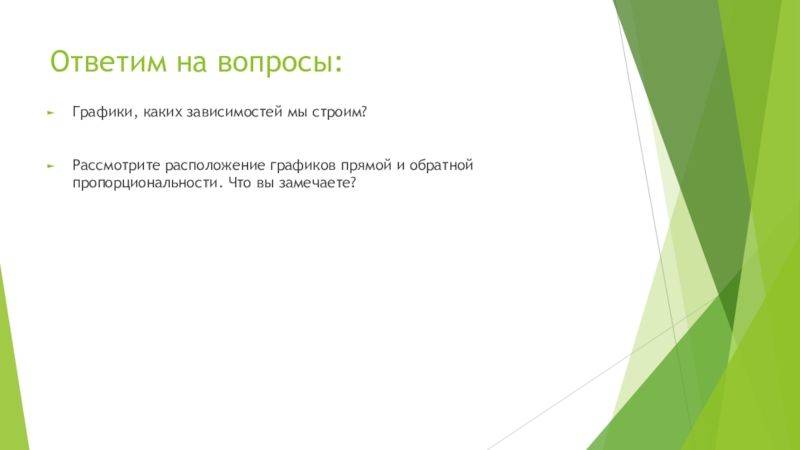 Ответим на вопросы:

Графики, каких зависимостей мы строим?

Рассмотрите расположение графиков прямой и обратной пропорциональности. Что вы замечаете?